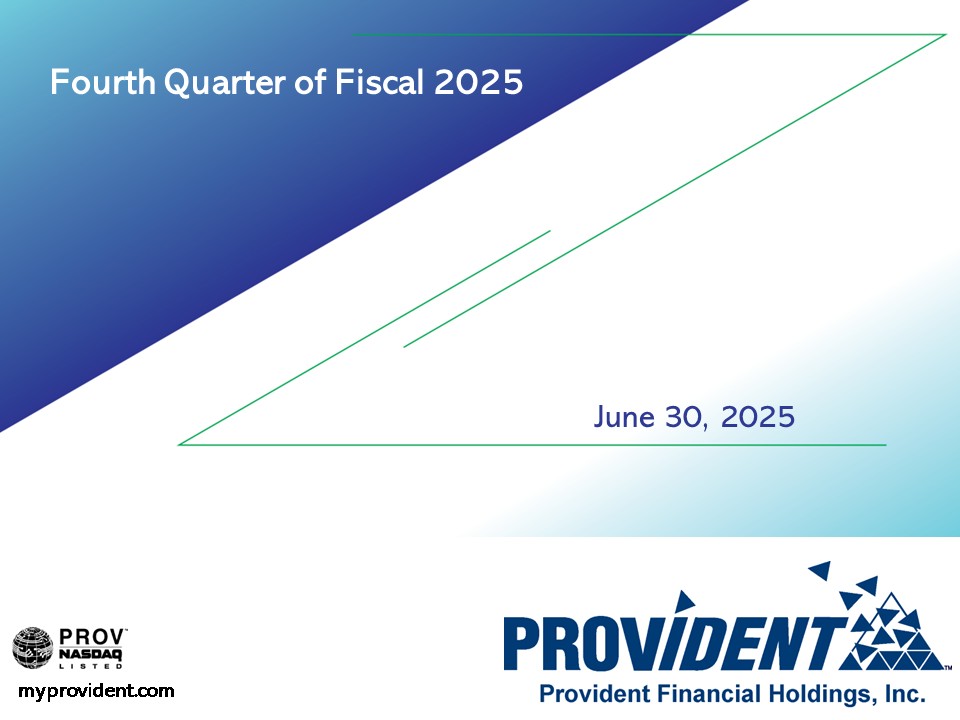 Fourth Quarter of Fiscal 2025

June 30, 2025

PROV™
NASDAQ
LISTED

myprovident.com

PROVIDENT®

Provident Financial Holdings, Inc.